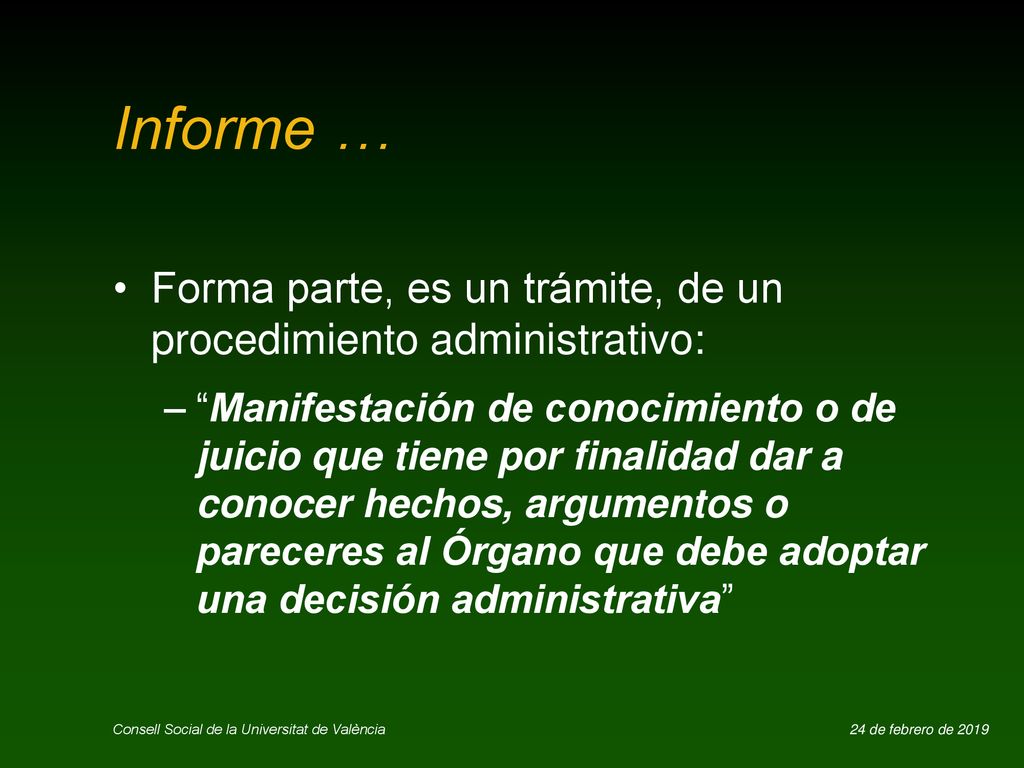 Informe …

• Forma parte, es un trámite, de un procedimiento administrativo:

– “Manifestación de conocimiento o de juicio que tiene por finalidad dar a conocer hechos, argumentos o pareceres al Órgano que debe adoptar una decisión administrativa”

Consell Social de la Universitat de València

24 de febrero de 2019